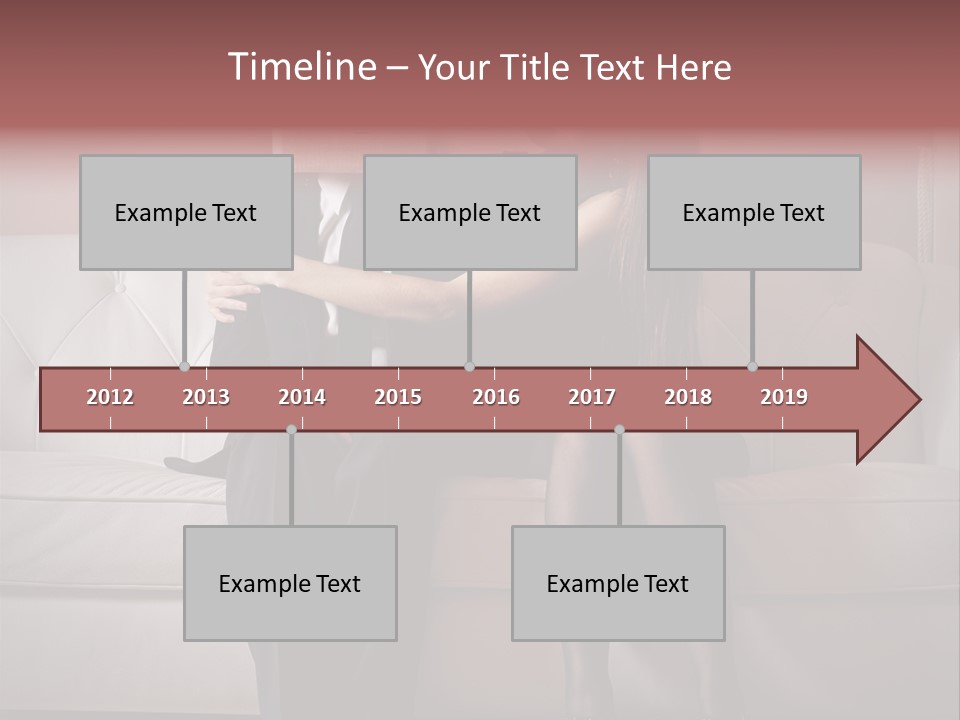 Timeline – Your Title Text Here

Example Text

Example Text

Example Text

2012 2013 2014 2015 2016 2017 2018 2019

Example Text

Example Text